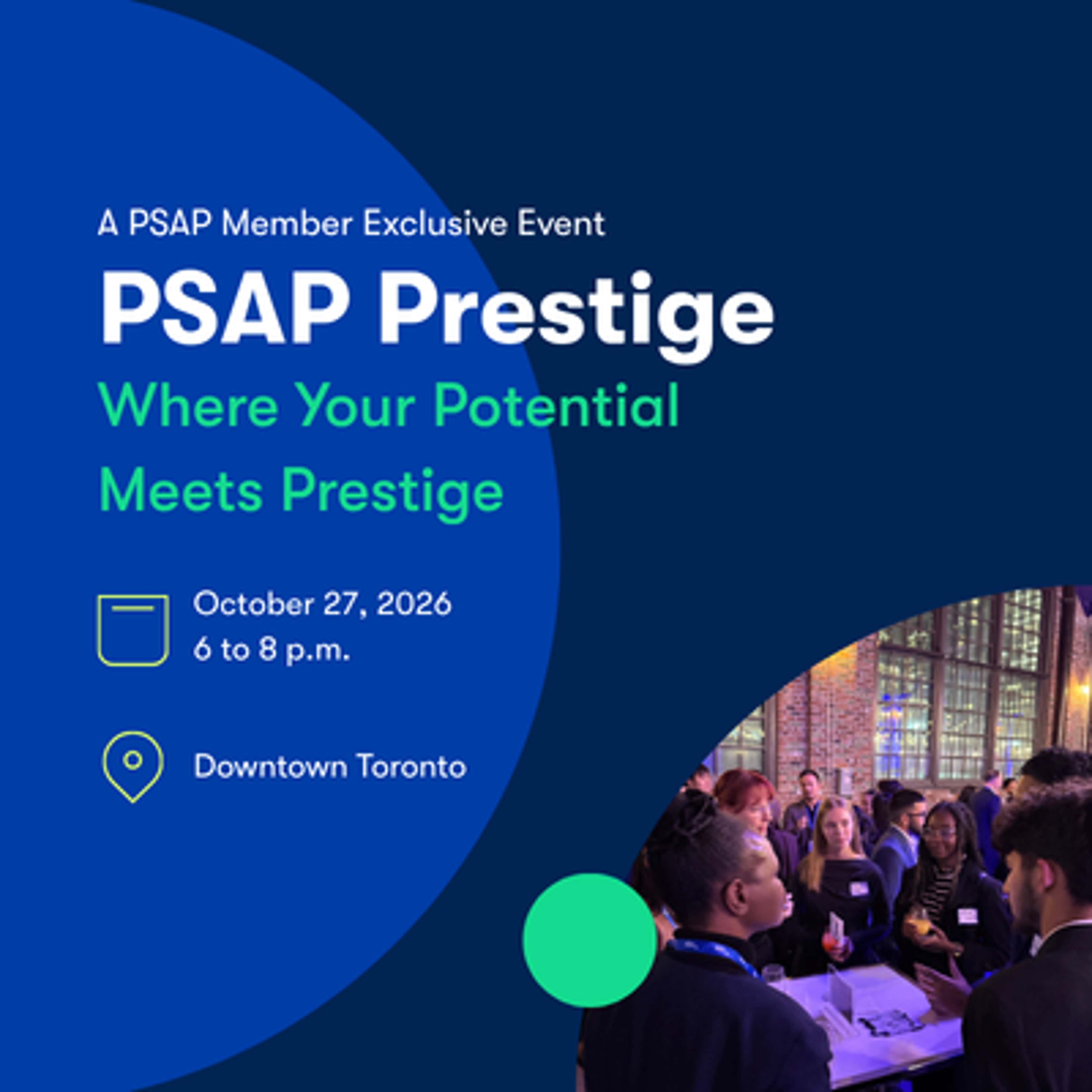 A PSAP Member Exclusive Event

PSAP Prestige

Where Your Potential Meets Prestige

October 27, 2026
6 to 8 p.m.

Downtown Toronto